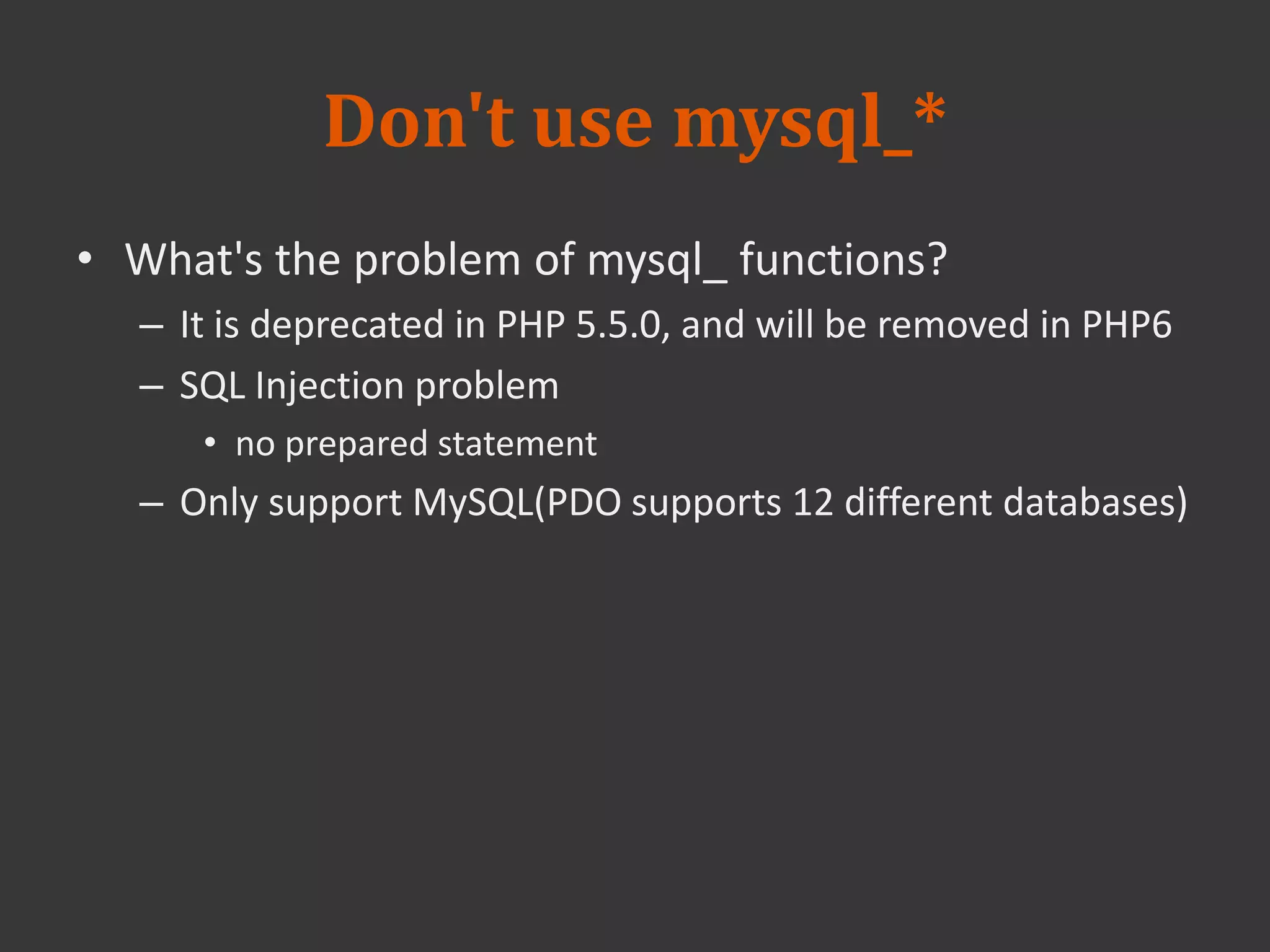 Don't use mysql_*

• What's the problem of mysql_ functions?
  – It is deprecated in PHP 5.5.0, and will be removed in PHP6
  – SQL Injection problem
    • no prepared statement
  – Only support MySQL(PDO supports 12 different databases)